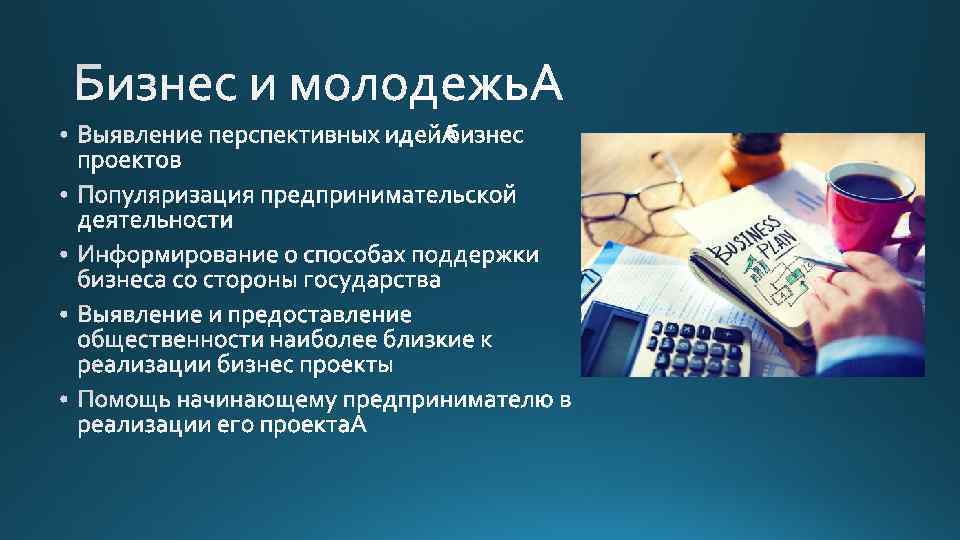 Бизнес и молодежьА

• Выявление перспективных идейАбизнес проектов
• Популяризация предпринимательской деятельности
• Информирование о способах поддержки бизнеса со стороны государства
• Выявление и предоставление общественности наиболее близкие к реализации бизнес проекты
• Помощь начинающему предпринимателю в реализации его проектаА

BUSINESS PLAN